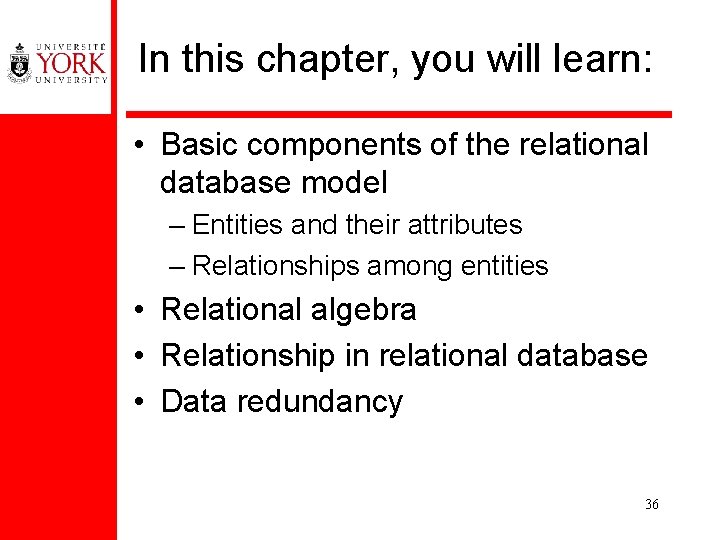 UNIVERSITÉ
YORK
UNIVERSITY

In this chapter, you will learn:

• Basic components of the relational database model
– Entities and their attributes
– Relationships among entities
• Relational algebra
• Relationship in relational database
• Data redundancy

36